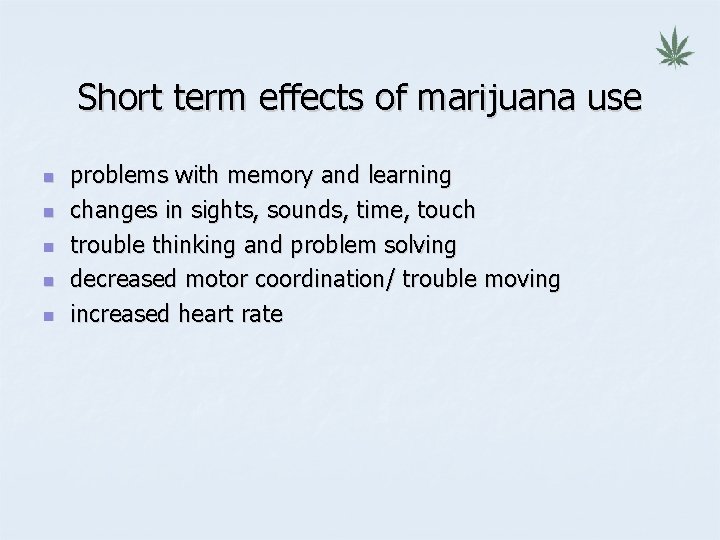 Short term effects of marijuana use

- problems with memory and learning
- changes in sights, sounds, time, touch
- trouble thinking and problem solving
- decreased motor coordination/ trouble moving
- increased heart rate